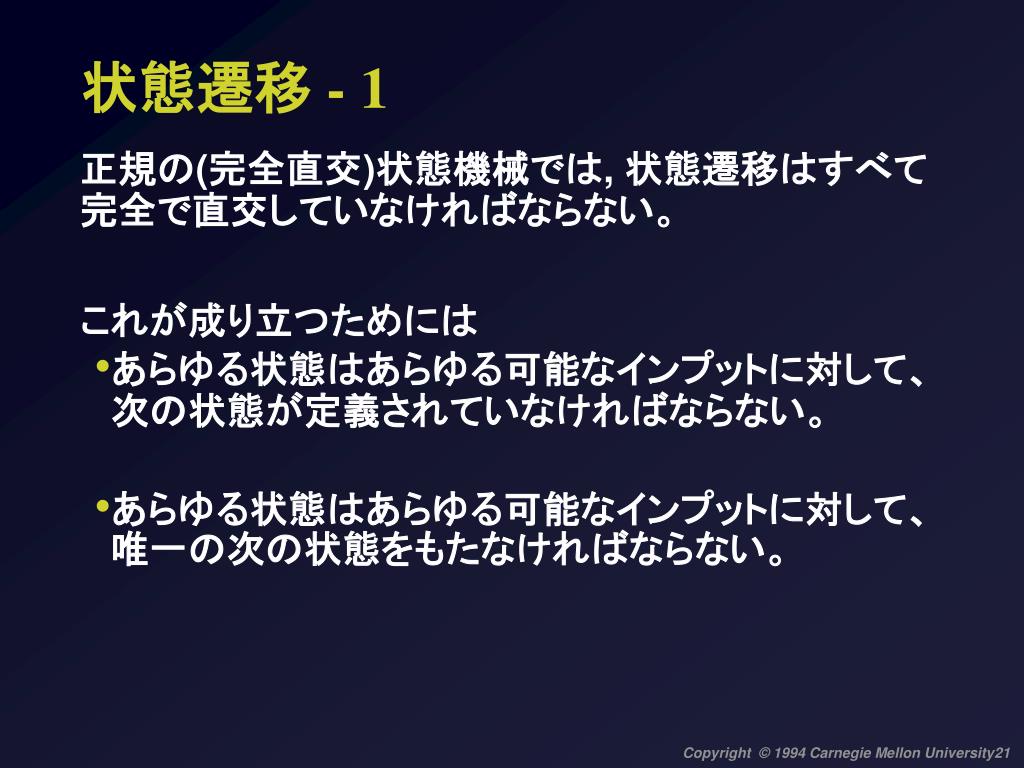 状態遷移 - 1

正規の(完全直交)状態機械では, 状態遷移はすべて完全で直交していなければならない。

これが成り立つためには

•あらゆる状態はあらゆる可能なインプットに対して、次の状態が定義されていなければならない。

•あらゆる状態はあらゆる可能なインプットに対して、唯一の次の状態をもたなければならない。

Copyright © 1994 Carnegie Mellon University21